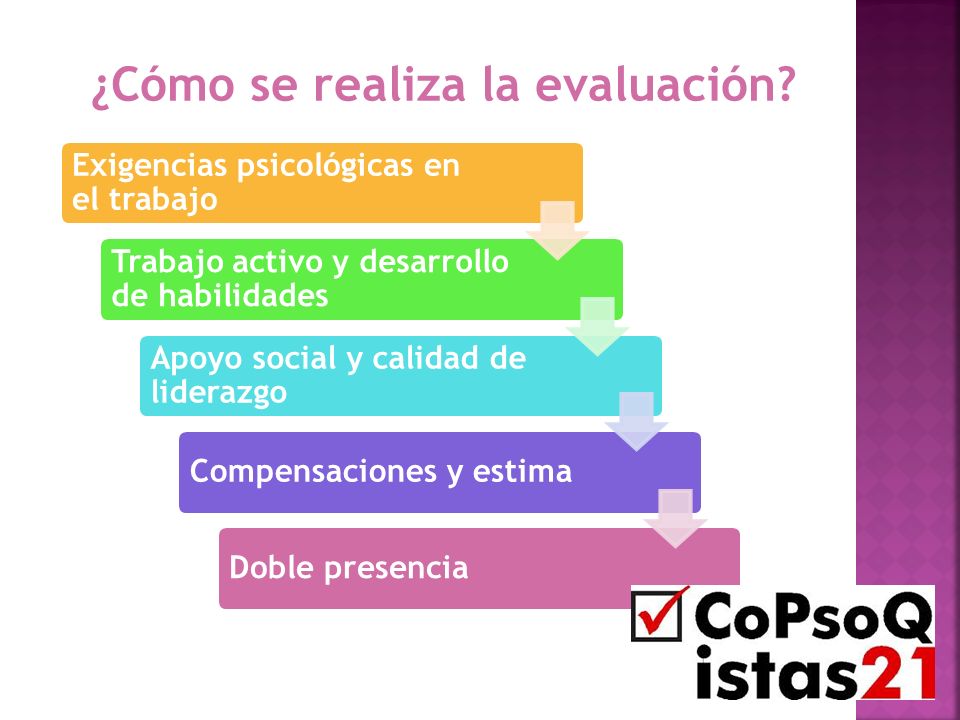 ¿Cómo se realiza la evaluación?

Exigencias psicológicas en el trabajo

Trabajo activo y desarrollo de habilidades

Apoyo social y calidad de liderazgo

Compensaciones y estima

Doble presencia

CoPsoQ istas21